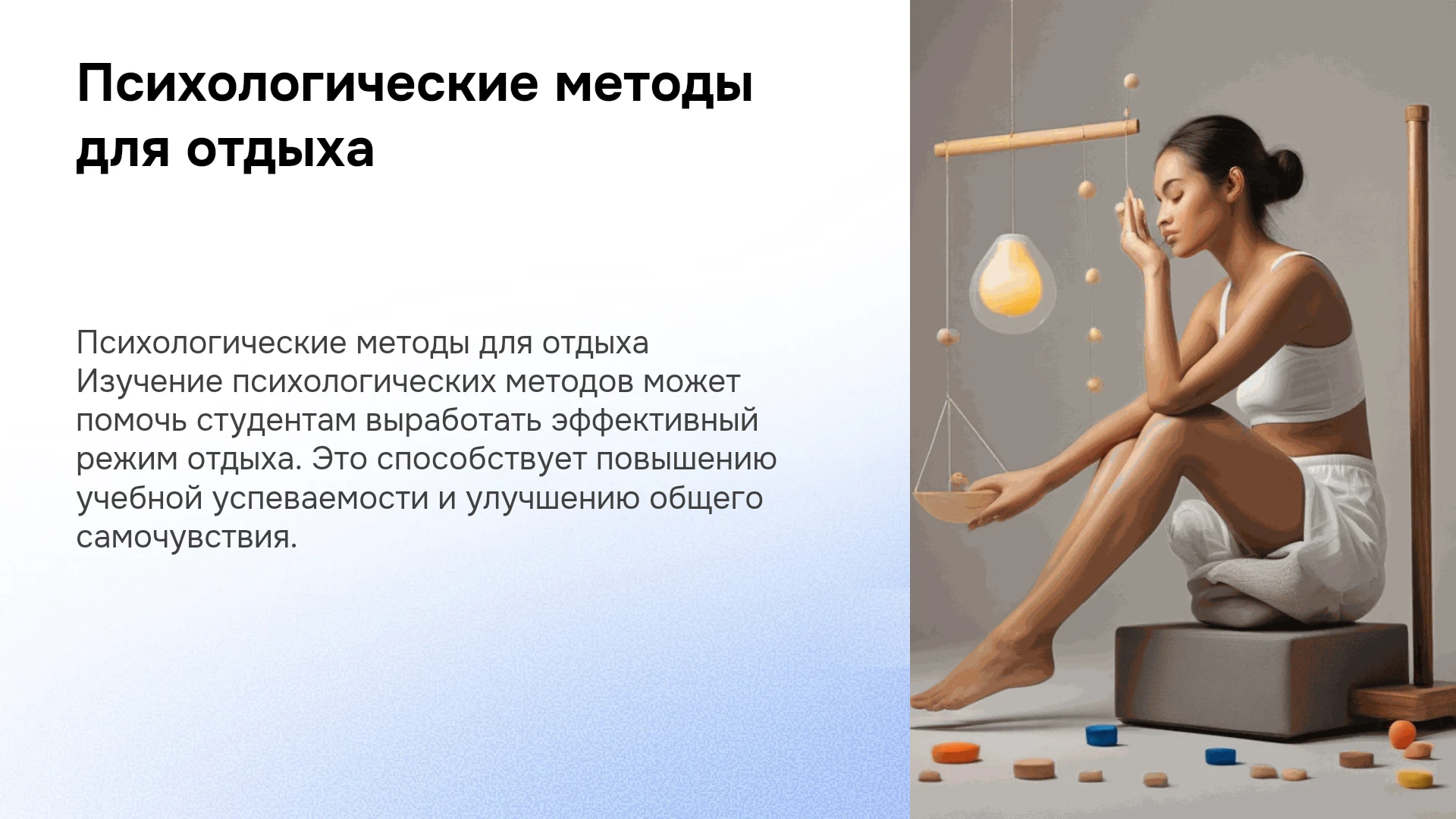 Психологические методы для отдыха

Психологические методы для отдыха Изучение психологических методов может помочь студентам выработать эффективный режим отдыха. Это способствует повышению учебной успеваемости и улучшению общего самочувствия.